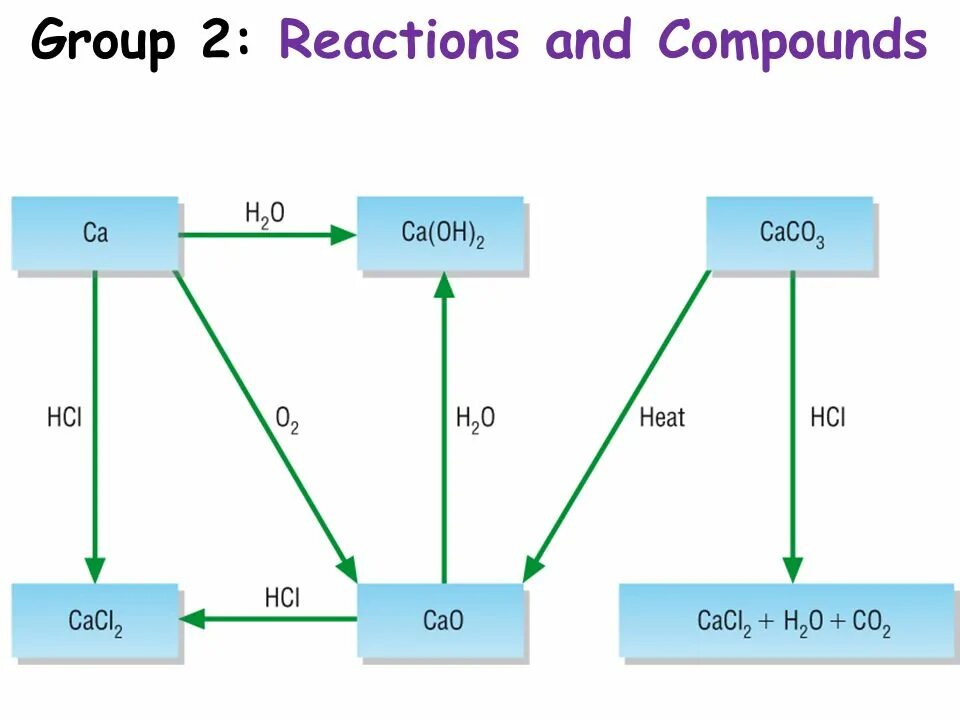 Group 2: Reactions and Compounds

Ca

$H_2O$

$Ca(OH)_2$

$CaCO_3$

HCl

$O_2$

$H_2O$

Heat

HCl

$CaCl_2$

HCl

CaO

$CaCl_2 + H_2O + CO_2$